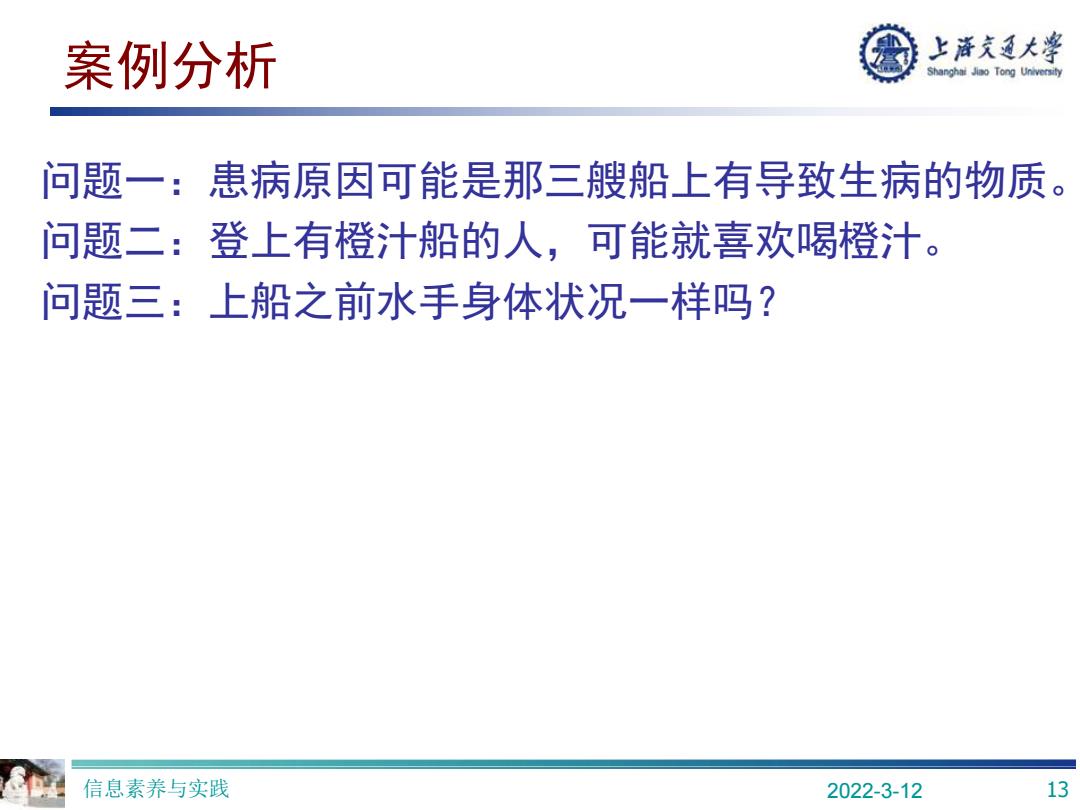 案例分析

上海交通大学
Shanghai Jiao Tong University

问题一：患病原因可能是那三艘船上有导致生病的物质。
问题二：登上有橙汁船的人，可能就喜欢喝橙汁。
问题三：上船之前水手身体状况一样吗？

信息素养与实践
2022-3-12
13